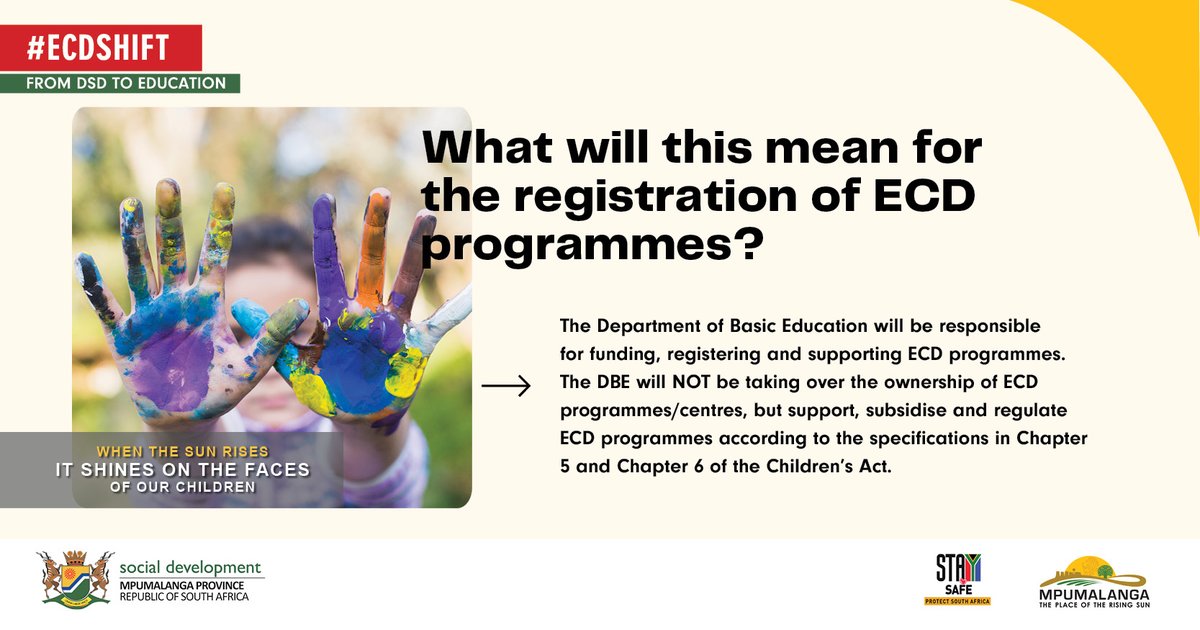 #ECDSHIFT
FROM DSD TO EDUCATION

What will this mean for the registration of ECD programmes?

The Department of Basic Education will be responsible for funding, registering and supporting ECD programmes. The DBE will NOT be taking over the ownership of ECD programmes/centres, but support, subsidise and regulate ECD programmes according to the specifications in Chapter 5 and Chapter 6 of the Children's Act.

WHEN THE SUN RISES
IT SHINES ON THE FACES
OF OUR CHILDREN

social development
MPUMALANGA PROVINCE
REPUBLIC OF SOUTH AFRICA

STAY SAFE
PROTECT SOUTH AFRICA

MPUMALANGA
THE PLACE OF THE RISING SUN